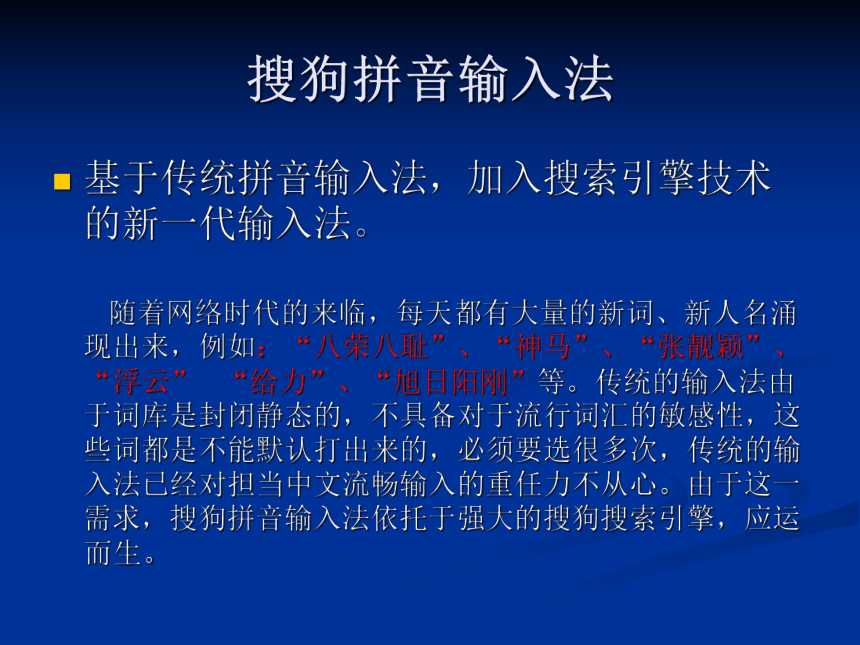 搜狗拼音输入法

基于传统拼音输入法，加入搜索引擎技术的新一代输入法。

随着网络时代的来临，每天都有大量的新词、新人名涌现出来，例如：“八荣八耻”、“神马”、“张靓颖”、“浮云” “给力”、“旭日阳刚”等。传统的输入法由于词库是封闭静态的，不具备对于流行词汇的敏感性，这些词都是不能默认打出来的，必须要选很多次，传统的输入法已经对担当中文流畅输入的重任力不从心。由于这一需求，搜狗拼音输入法依托于强大的搜狗搜索引擎，应运而生。